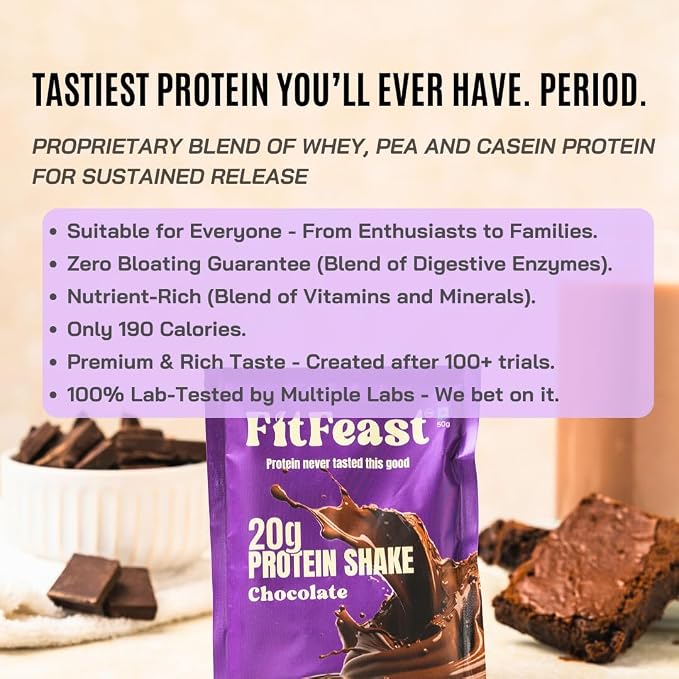 TASTIEST PROTEIN YOU'LL EVER HAVE. PERIOD.

PROPRIETARY BLEND OF WHEY, PEA AND CASEIN PROTEIN FOR SUSTAINED RELEASE

• Suitable for Everyone - From Enthusiasts to Families.
• Zero Bloating Guarantee (Blend of Digestive Enzymes).
• Nutrient-Rich (Blend of Vitamins and Minerals).
• Only 190 Calories.
• Premium & Rich Taste - Created after 100+ trials.
• 100% Lab-Tested by Multiple Labs - We bet on it.

FitFeast
50g
Protein never tasted this good
20g
PROTEIN SHAKE
Chocolate